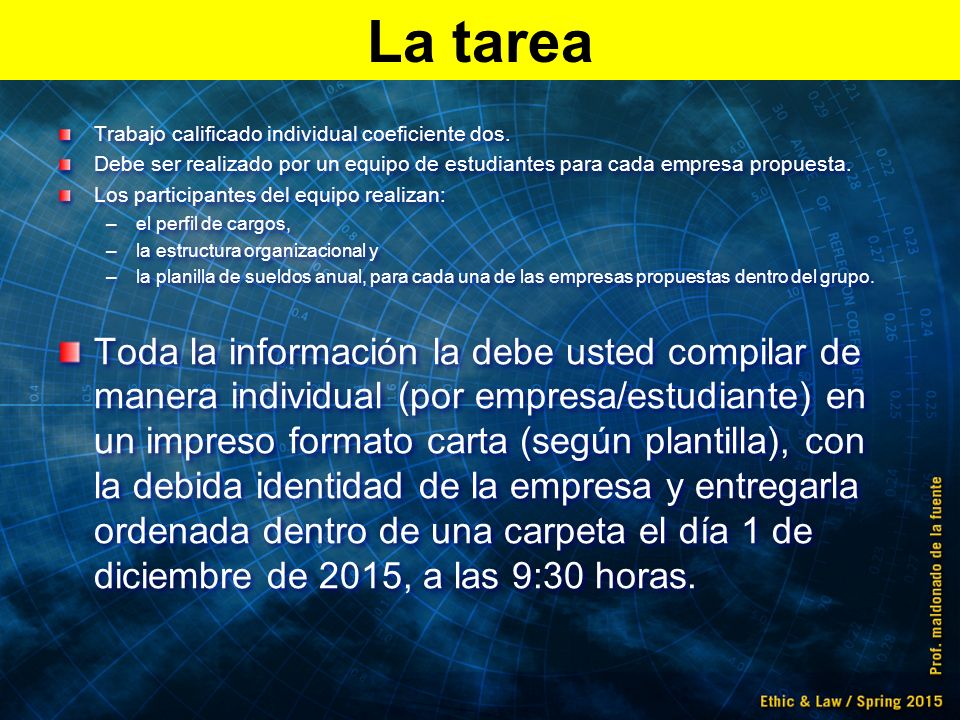 La tarea

Trabajo calificado individual coeficiente dos.
Debe ser realizado por un equipo de estudiantes para cada empresa propuesta.
Los participantes del equipo realizan:
– el perfil de cargos,
– la estructura organizacional y
– la planilla de sueldos anual, para cada una de las empresas propuestas dentro del grupo.

Toda la información la debe usted compilar de manera individual (por empresa/estudiante) en un impreso formato carta (según plantilla), con la debida identidad de la empresa y entregarla ordenada dentro de una carpeta el día 1 de diciembre de 2015, a las 9:30 horas.

Prof. maldonado de la fuente

Ethic & Law / Spring 2015